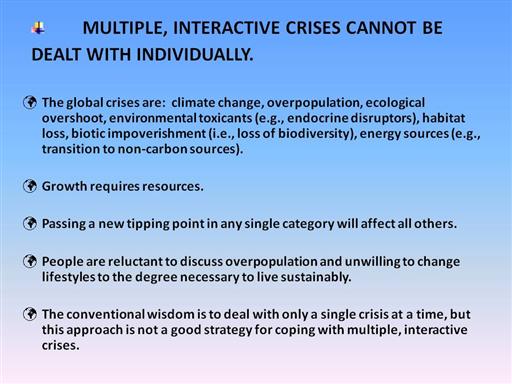 MULTIPLE, INTERACTIVE CRISES CANNOT BE DEALT WITH INDIVIDUALLY.

The global crises are: climate change, overpopulation, ecological overshoot, environmental toxicants (e.g., endocrine disruptors), habitat loss, biotic impoverishment (i.e., loss of biodiversity), energy sources (e.g., transition to non-carbon sources).

Growth requires resources.

Passing a new tipping point in any single category will affect all others.

People are reluctant to discuss overpopulation and unwilling to change lifestyles to the degree necessary to live sustainably.

The conventional wisdom is to deal with only a single crisis at a time, but this approach is not a good strategy for coping with multiple, interactive crises.